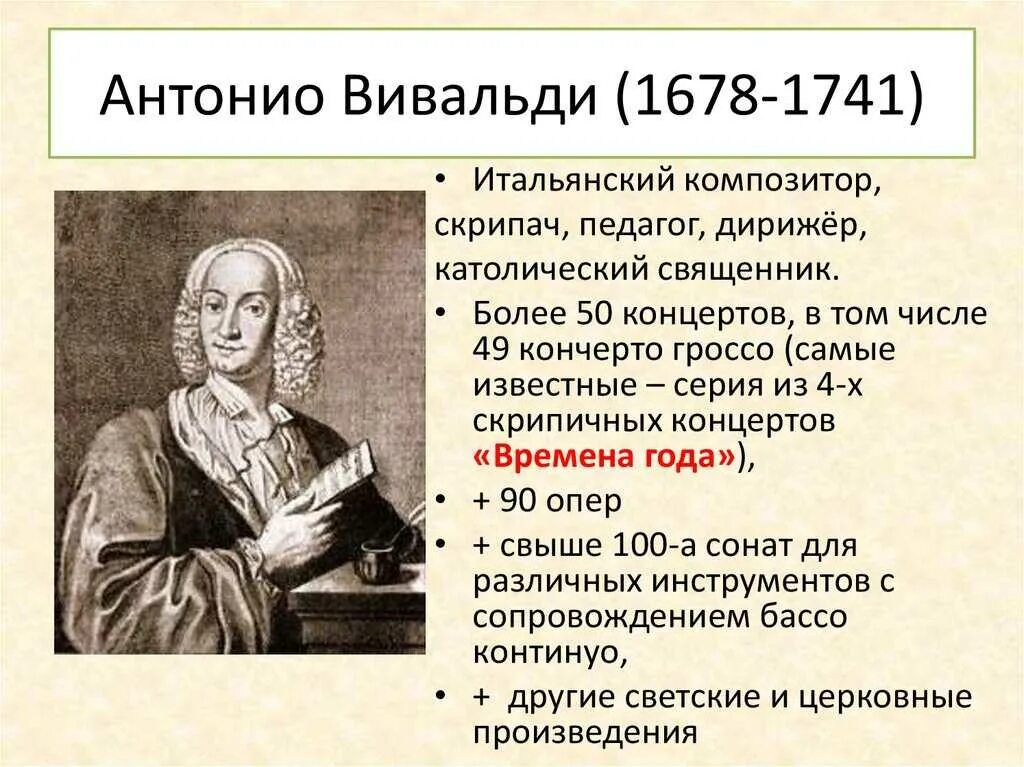 Антонио Вивальди (1678-1741)

• Итальянский композитор, скрипач, педагог, дирижёр, католический священник.

• Более 50 концертов, в том числе 49 кончерто гроссо (самые известные – серия из 4-х скрипичных концертов «Времена года»),

• + 90 опер

• + свыше 100-а сонат для различных инструментов с сопровождением бассо континуо,

• + другие светские и церковные произведения